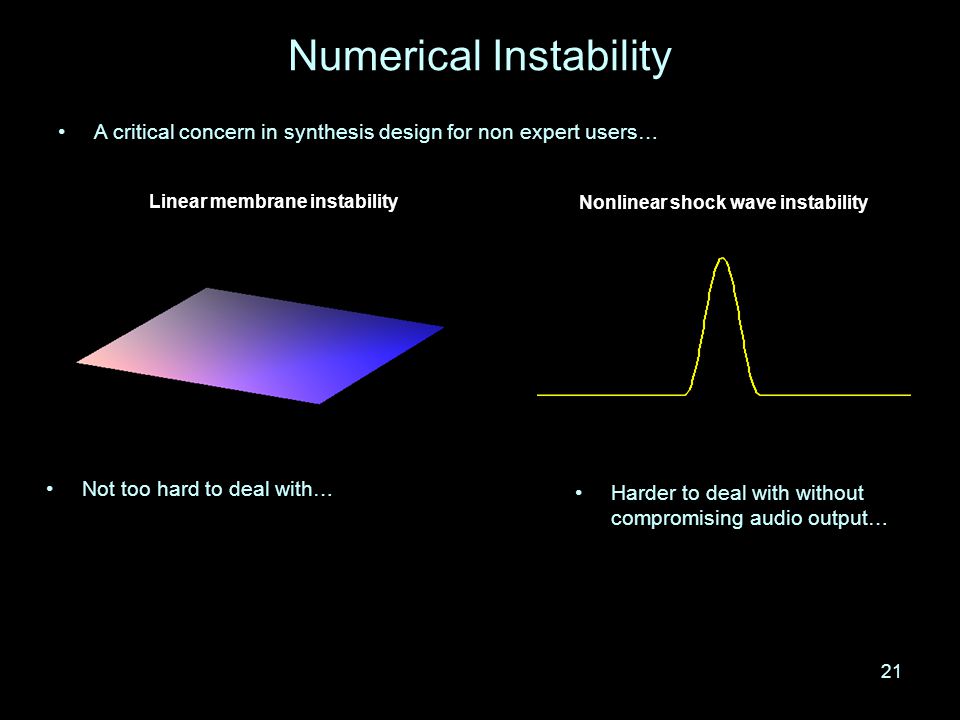 Numerical Instability

• A critical concern in synthesis design for non expert users…

Linear membrane instability

• Not too hard to deal with…

Nonlinear shock wave instability

• Harder to deal with without compromising audio output…

21